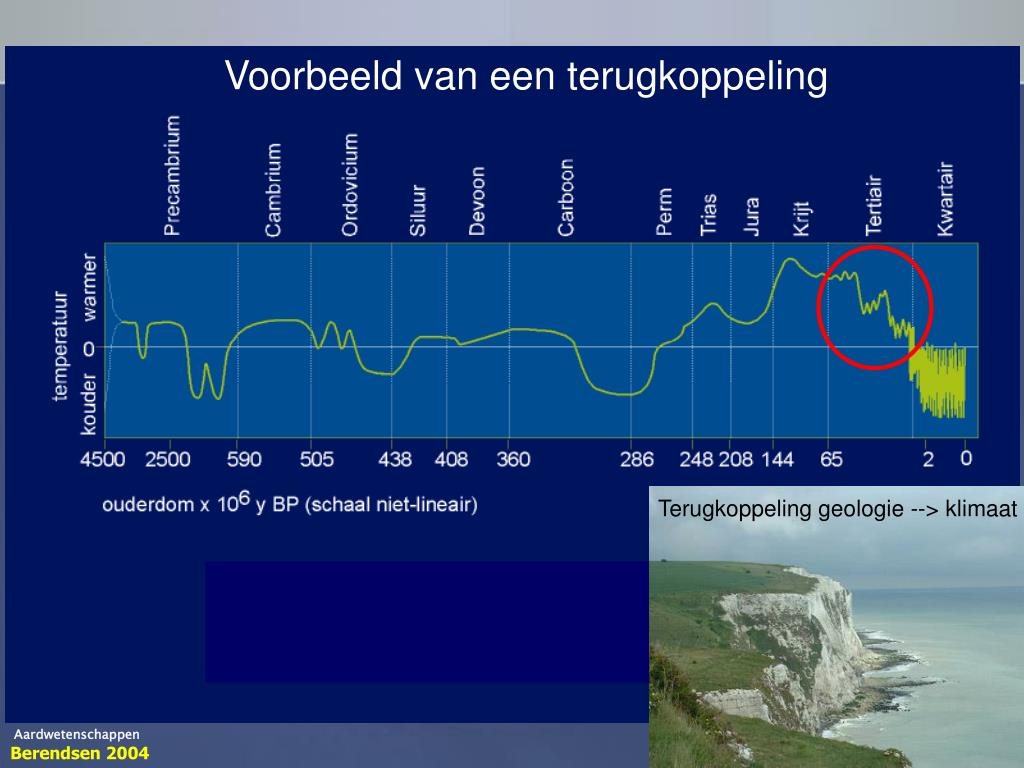 Voorbeeld van een terugkoppeling

Precambrium
Cambrium
Ordovicium
Siluur
Devoon
Carboon
Perm
Trias
Jura
Krijt
Tertiair
Kwartair

temperatuur
kouder 0 warmer

4500 2500 590 505 438 408 360 286 248 208 144 65 2 0

ouderdom x $10^6$ y BP (schaal niet-lineair)

Terugkoppeling geologie --> klimaat

Aardwetenschappen
Berendsen 2004